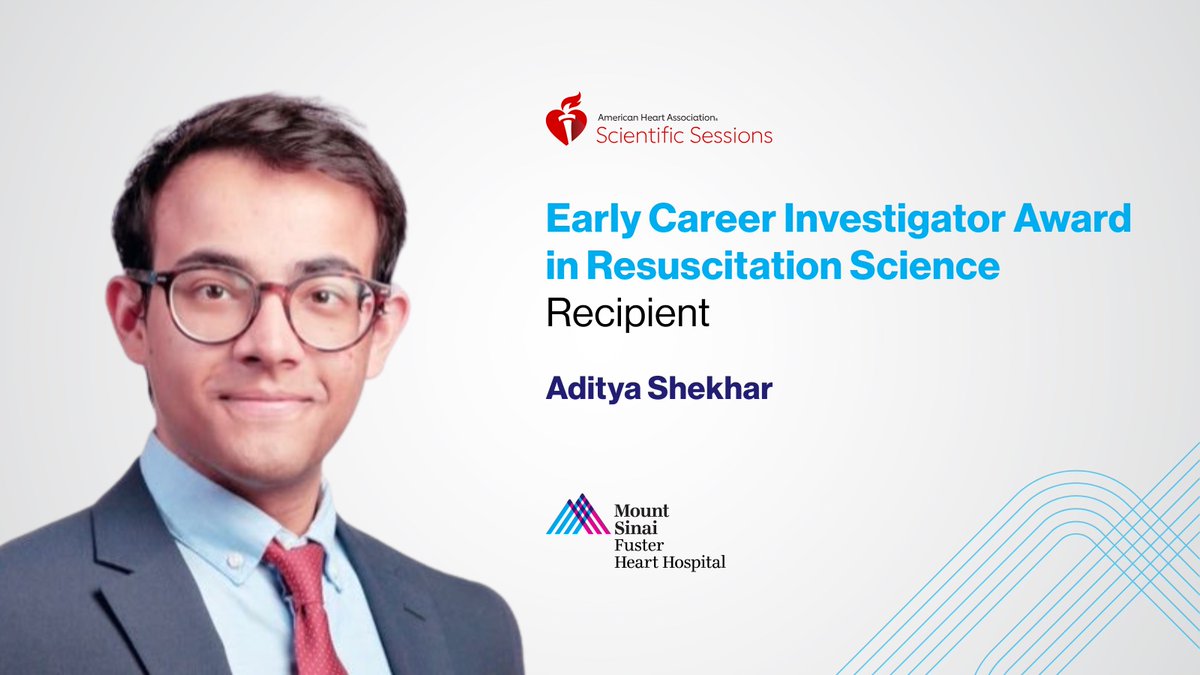 American Heart Association.
Scientific Sessions

Early Career Investigator Award in Resuscitation Science
Recipient

Aditya Shekhar

Mount Sinai
Fuster Heart Hospital